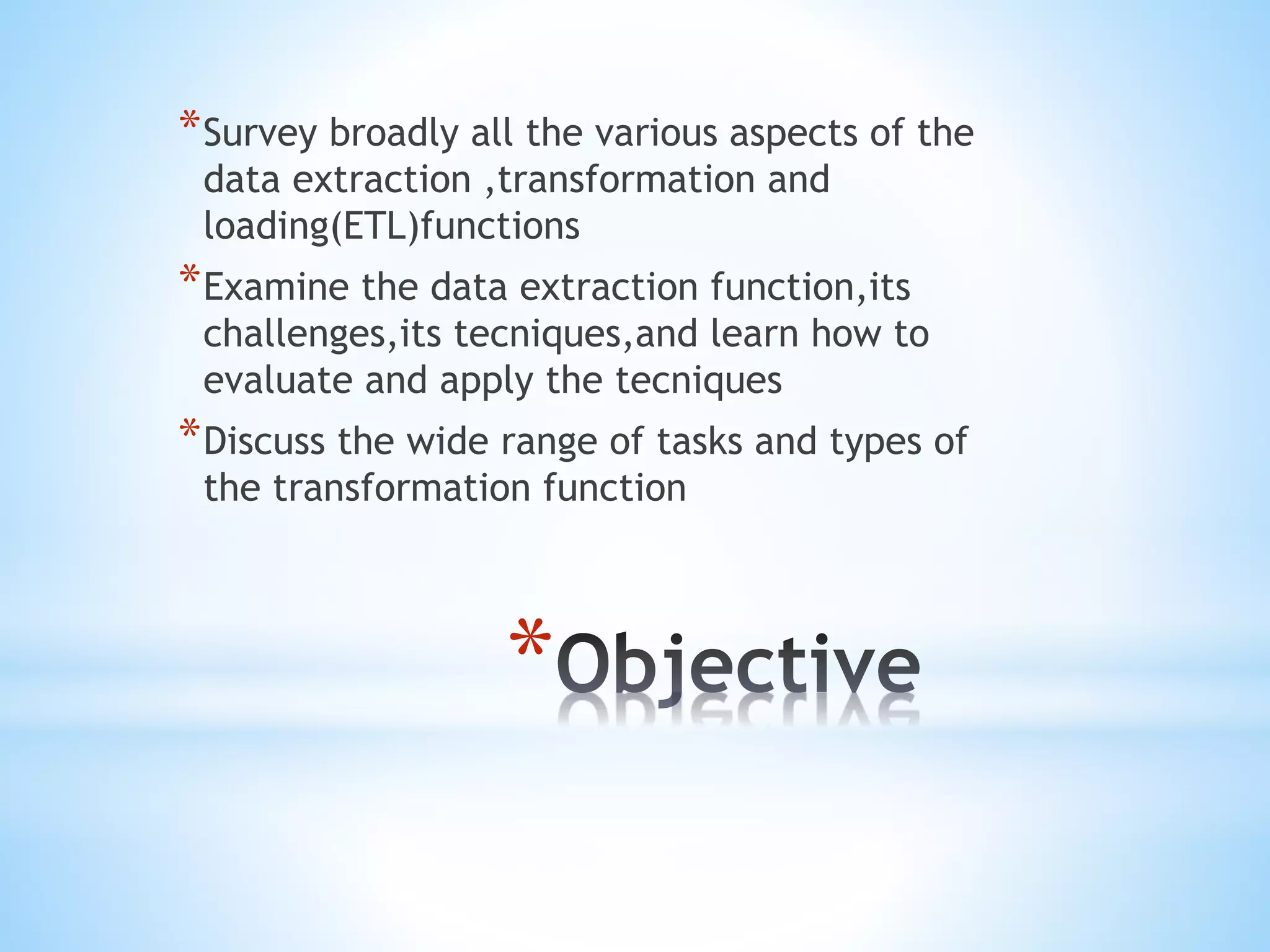 *Survey broadly all the various aspects of the data extraction ,transformation and loading(ETL)functions

*Examine the data extraction function,its challenges,its tecniques,and learn how to evaluate and apply the tecniques

*Discuss the wide range of tasks and types of the transformation function

*Objective